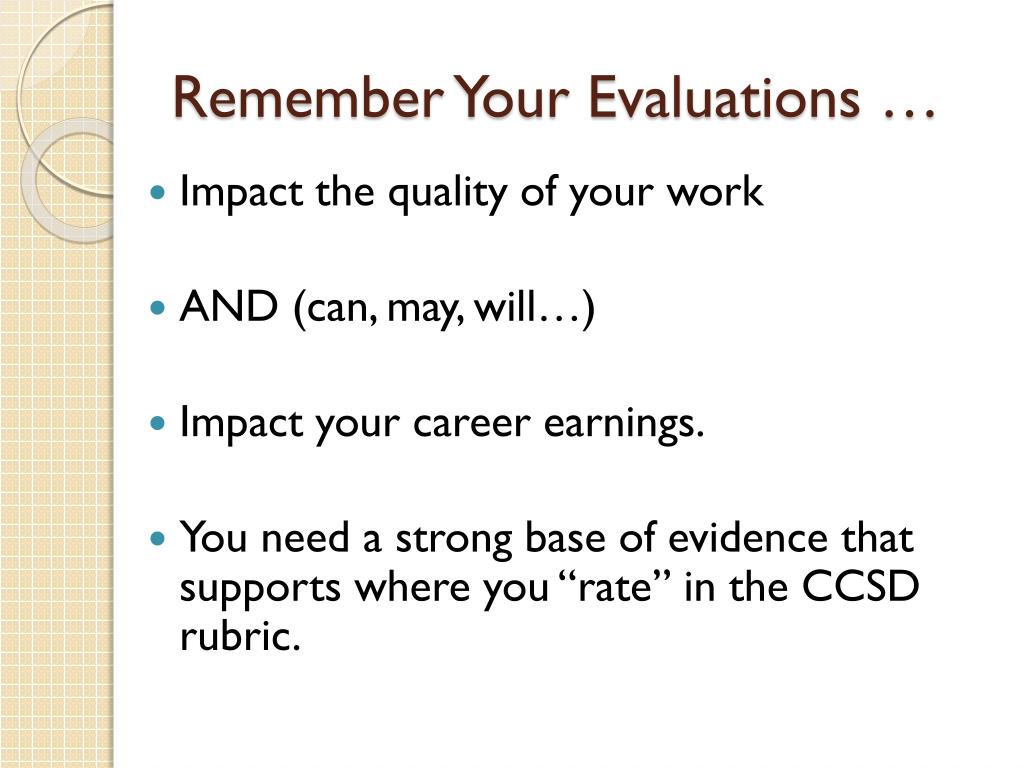 Remember Your Evaluations …

- Impact the quality of your work
- AND (can, may, will…)
- Impact your career earnings.
- You need a strong base of evidence that supports where you “rate” in the CCSD rubric.